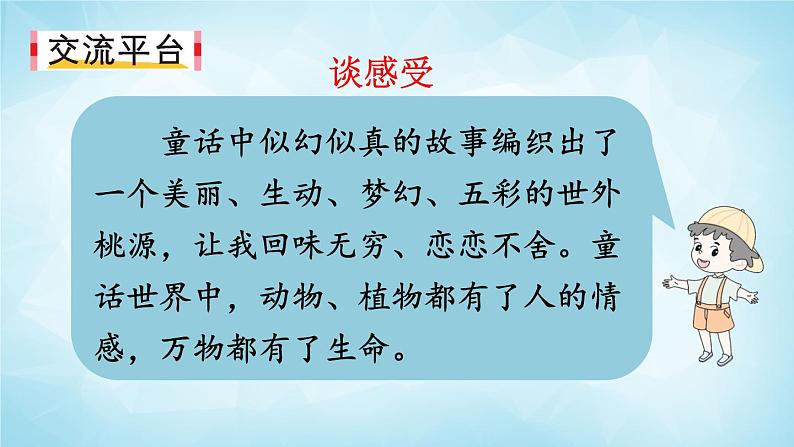 交流平台

谈感受

童话中似幻似真的故事编织出了一个美丽、生动、梦幻、五彩的世外桃源，让我回味无穷、恋恋不舍。童话世界中，动物、植物都有了人的情感，万物都有了生命。